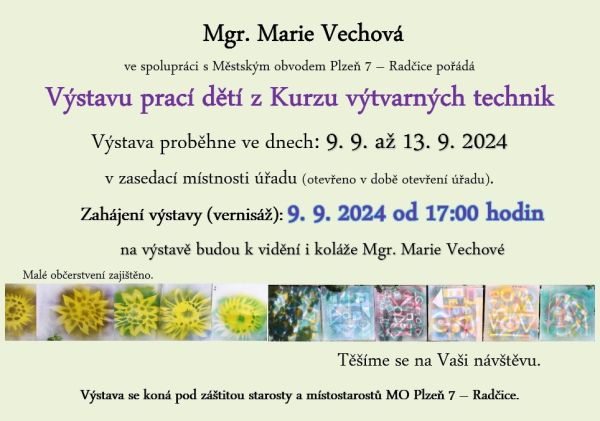 Mgr. Marie Vechová

ve spolupráci s Městským obvodem Plzeň 7 – Radčice pořádá

Výstavu prací dětí z Kurzu výtvarných technik

Výstava proběhne ve dnech: 9. 9. až 13. 9. 2024

v zasedací místnosti úřadu (otevřeno v době otevření úřadu).

Zahájení výstavy (vernisáž): 9. 9. 2024 od 17:00 hodin

na výstavě budou k vidění i koláže Mgr. Marie Vechové

Malé občerstvení zajištěno.

Těšíme se na Vaši návštěvu.

Výstava se koná pod záštitou starosty a místostarostů MO Plzeň 7 – Radčice.